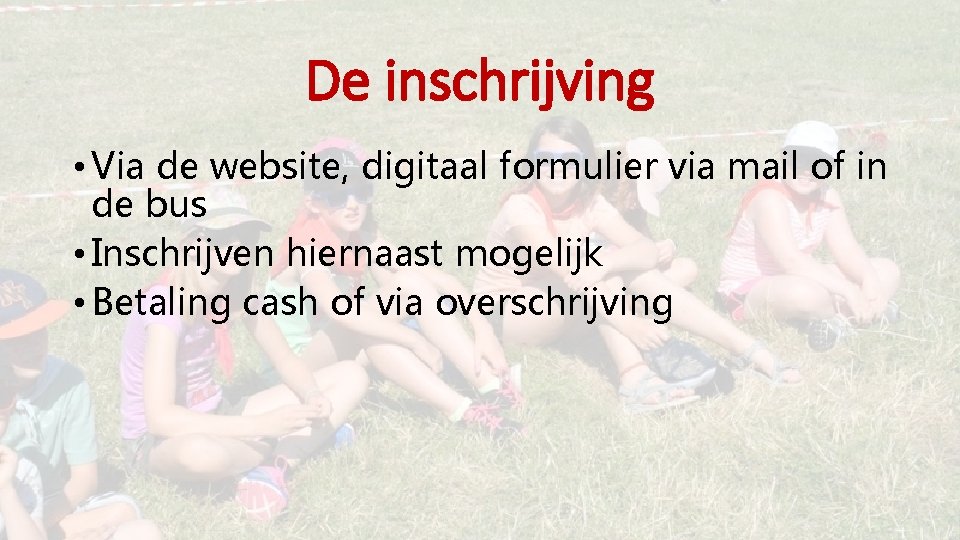 De inschrijving

• Via de website, digitaal formulier via mail of in de bus
• Inschrijven hiernaast mogelijk
• Betaling cash of via overschrijving